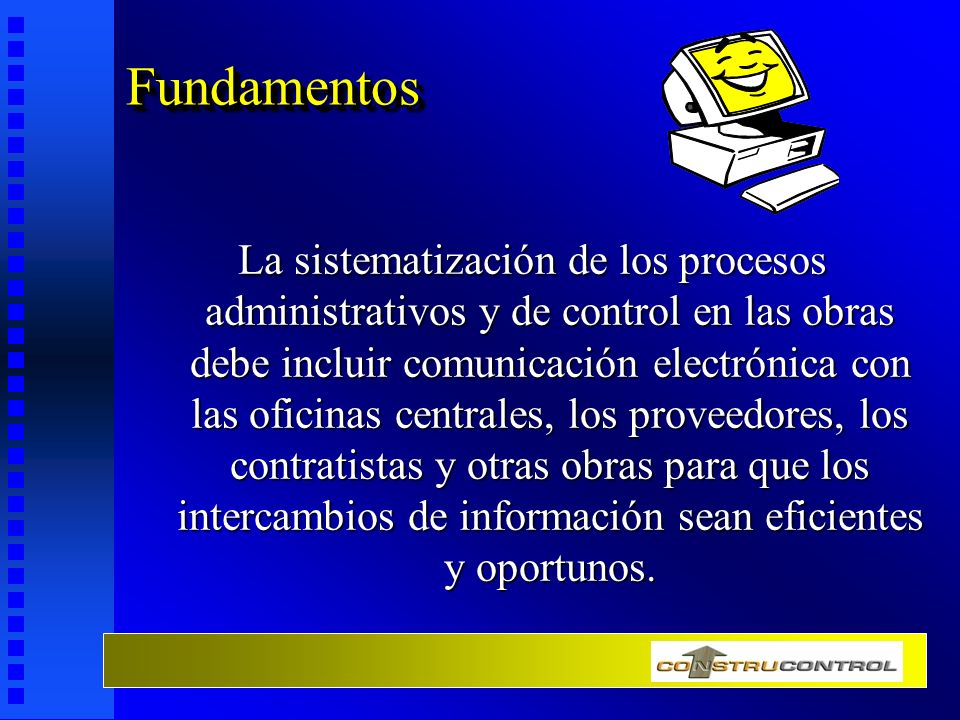 Fundamentos

La sistematización de los procesos administrativos y de control en las obras debe incluir comunicación electrónica con las oficinas centrales, los proveedores, los contratistas y otras obras para que los intercambios de información sean eficientes y oportunos.

CONSTRUCONTROL